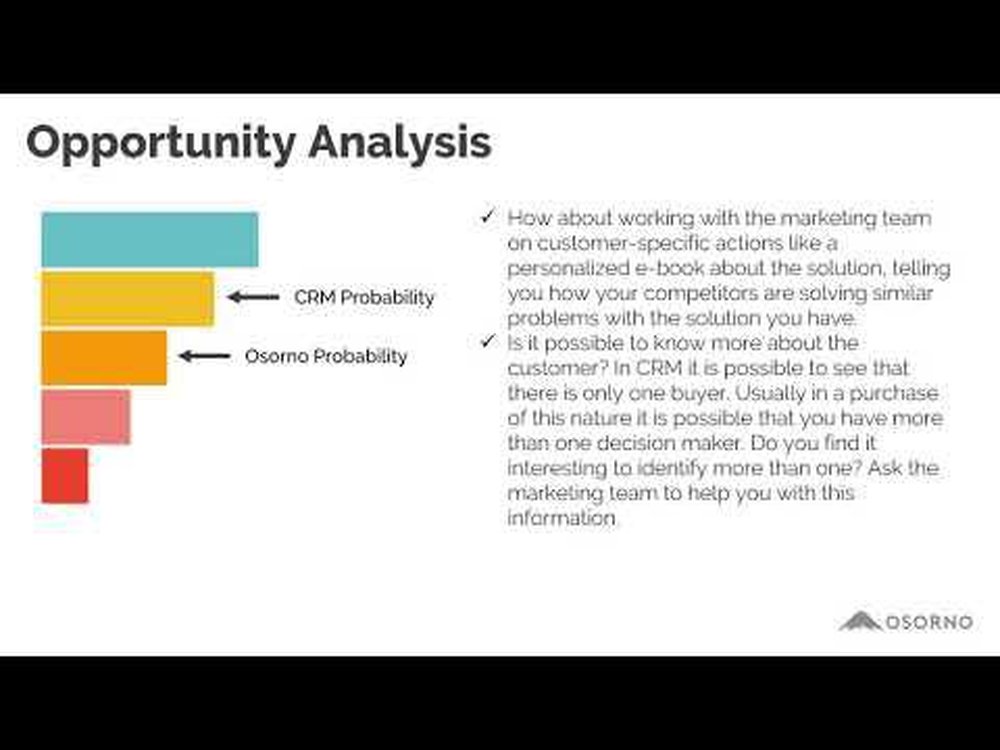 Opportunity Analysis

CRM Probability

Osorno Probability

✓ How about working with the marketing team on customer-specific actions like a personalized e-book about the solution, telling you how your competitors are solving similar problems with the solution you have.

✓ Is it possible to know more about the customer? In CRM it is possible to see that there is only one buyer. Usually in a purchase of this nature it is possible that you have more than one decision maker. Do you find it interesting to identify more than one? Ask the marketing team to help you with this information.

OSORNO